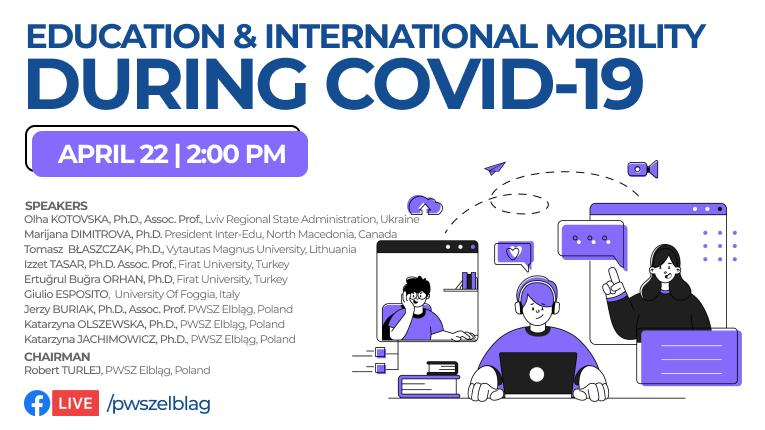 EDUCATION & INTERNATIONAL MOBILITY
DURING COVID-19

APRIL 22 | 2:00 PM

SPEAKERS
Olha KOTOVSKA, Ph.D., Assoc. Prof., Lviv Regional State Administration, Ukraine
Marijana DIMITROVA, Ph.D. President Inter-Edu, North Macedonia, Canada
Tomasz BŁASZCZAK, Ph.D., Vytautas Magnus University, Lithuania
Izzet TASAR, Ph.D. Assoc. Prof., Firat University, Turkey
Ertuğrul Buğra ORHAN, Ph.D, Firat University, Turkey
Giulio ESPOSITO, University Of Foggia, Italy
Jerzy BURIAK, Ph.D., Assoc. Prof. PWSZ Elbląg, Poland
Katarzyna OLSZEWSKA, Ph.D., PWSZ Elbląg, Poland
Katarzyna JACHIMOWICZ, Ph.D., PWSZ Elbląg, Poland
CHAIRMAN
Robert TURLEJ, PWSZ Elbląg, Poland

LIVE /pwszelblag